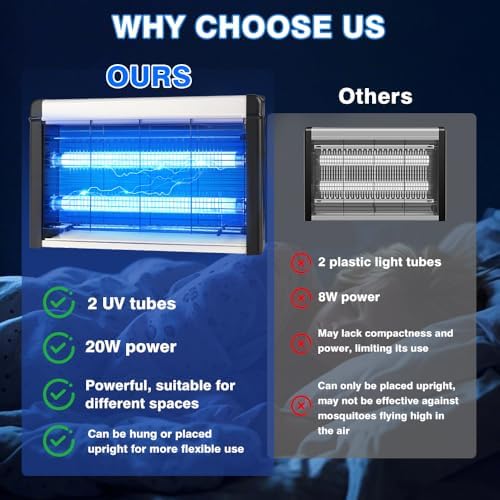 WHY CHOOSE US

OURS

2 UV tubes

20W power

Powerful, suitable for different spaces

Can be hung or placed upright for more flexible use

Others

2 plastic light tubes

8W power

May lack compactness and power, limiting its use

Can only be placed upright, may not be effective against mosquitoes flying high in the air